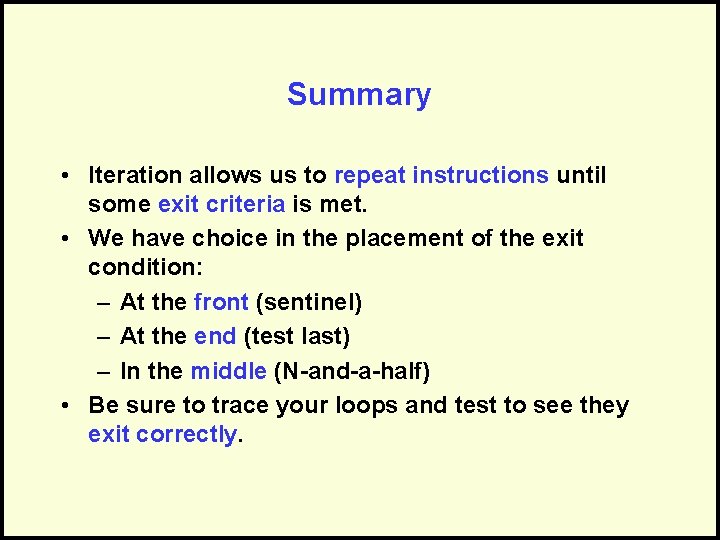 Summary

• Iteration allows us to repeat instructions until some exit criteria is met.
• We have choice in the placement of the exit condition:
– At the front (sentinel)
– At the end (test last)
– In the middle (N-and-a-half)
• Be sure to trace your loops and test to see they exit correctly.